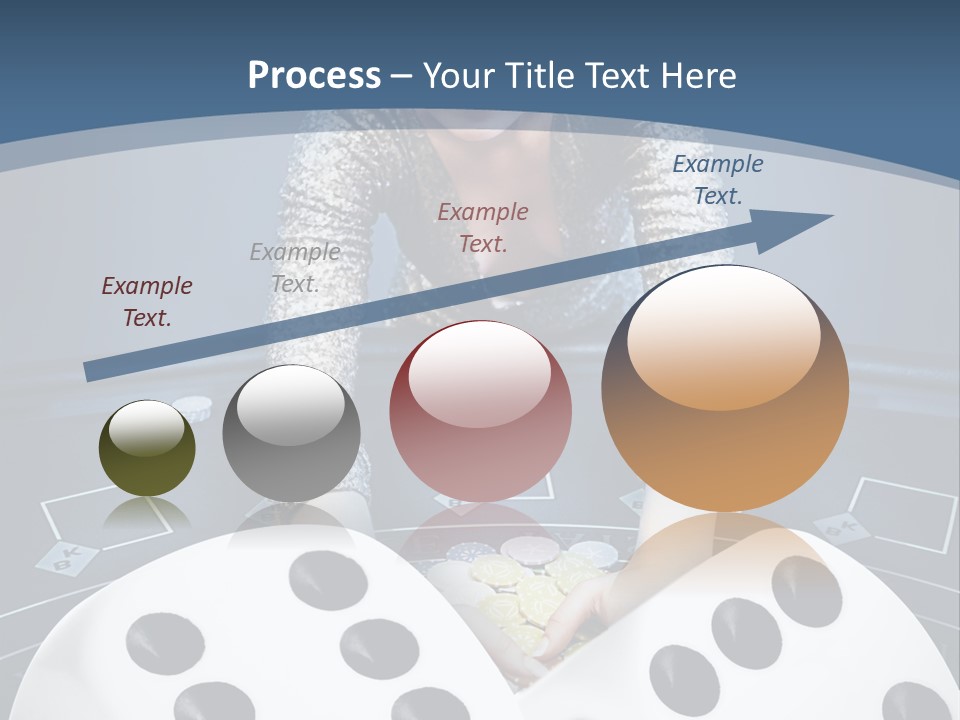 Process – Your Title Text Here

Example Text.

Example Text.

Example Text.

Example Text.